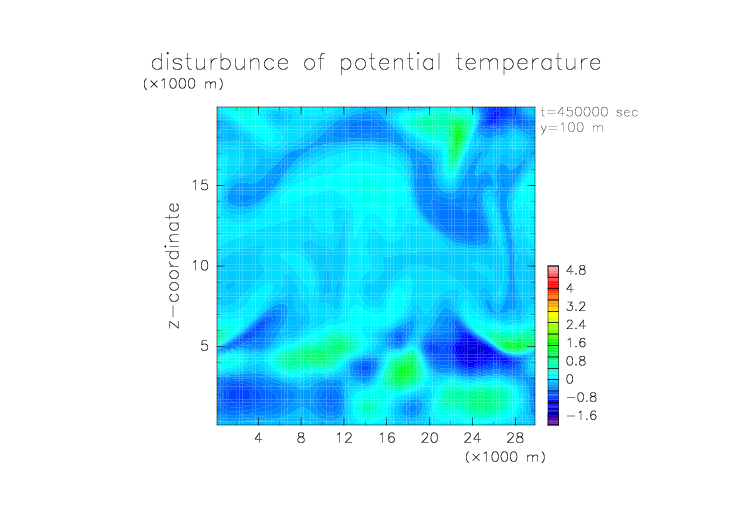 disturbunce of potential temperature

(×1000 m)

t=450000 sec
y=100 m

z−coordinate

15
10
5

4 8 12 16 20 24 28
(×1000 m)

4.8
4
3.2
2.4
1.6
0.8
0
−0.8
−1.6